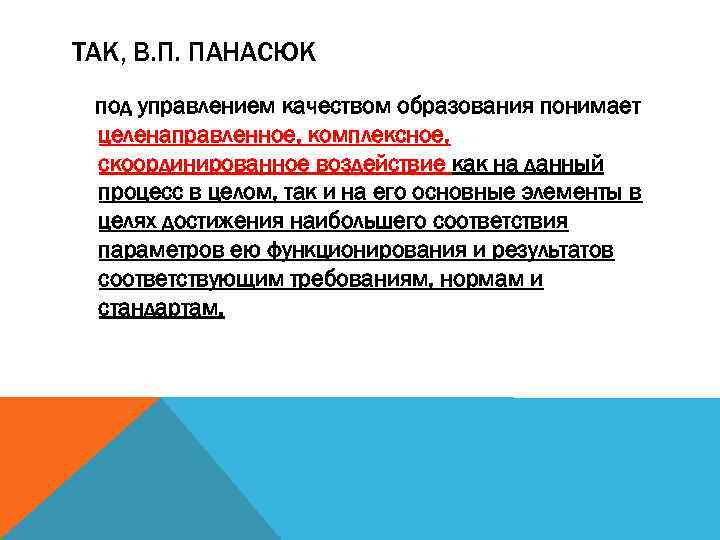 ТАК, В.П. ПАНАСЮК

под управлением качеством образования понимает целенаправленное, комплексное, скоординированное воздействие как на данный процесс в целом, так и на его основные элементы в целях достижения наибольшего соответствия параметров ею функционирования и результатов соответствующим требованиям, нормам и стандартам.